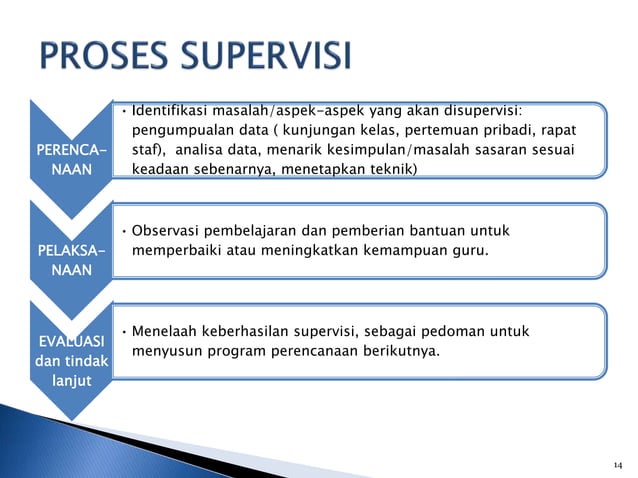 PROSES SUPERVISI

PERENCA-NAAN

• Identifikasi masalah/aspek-aspek yang akan disupervisi: pengumpualan data ( kunjungan kelas, pertemuan pribadi, rapat staf), analisa data, menarik kesimpulan/masalah sasaran sesuai keadaan sebenarnya, menetapkan teknik)

PELAKSA-NAAN

• Observasi pembelajaran dan pemberian bantuan untuk memperbaiki atau meningkatkan kemampuan guru.

EVALUASI dan tindak lanjut

• Menelaah keberhasilan supervisi, sebagai pedoman untuk menyusun program perencanaan berikutnya.

14